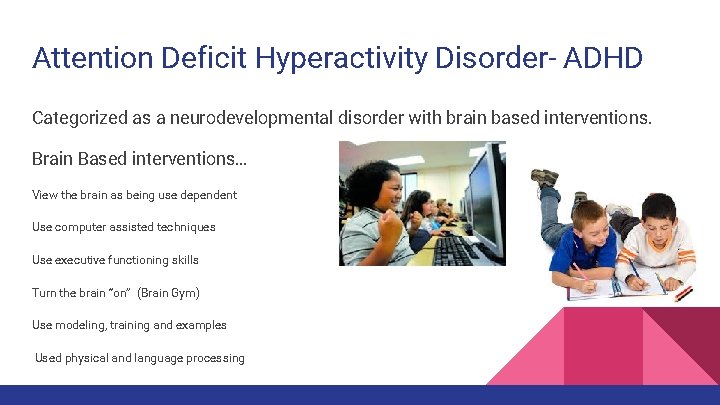 Attention Deficit Hyperactivity Disorder- ADHD

Categorized as a neurodevelopmental disorder with brain based interventions.

Brain Based interventions...

View the brain as being use dependent

Use computer assisted techniques

Use executive functioning skills

Turn the brain "on" (Brain Gym)

Use modeling, training and examples

Used physical and language processing